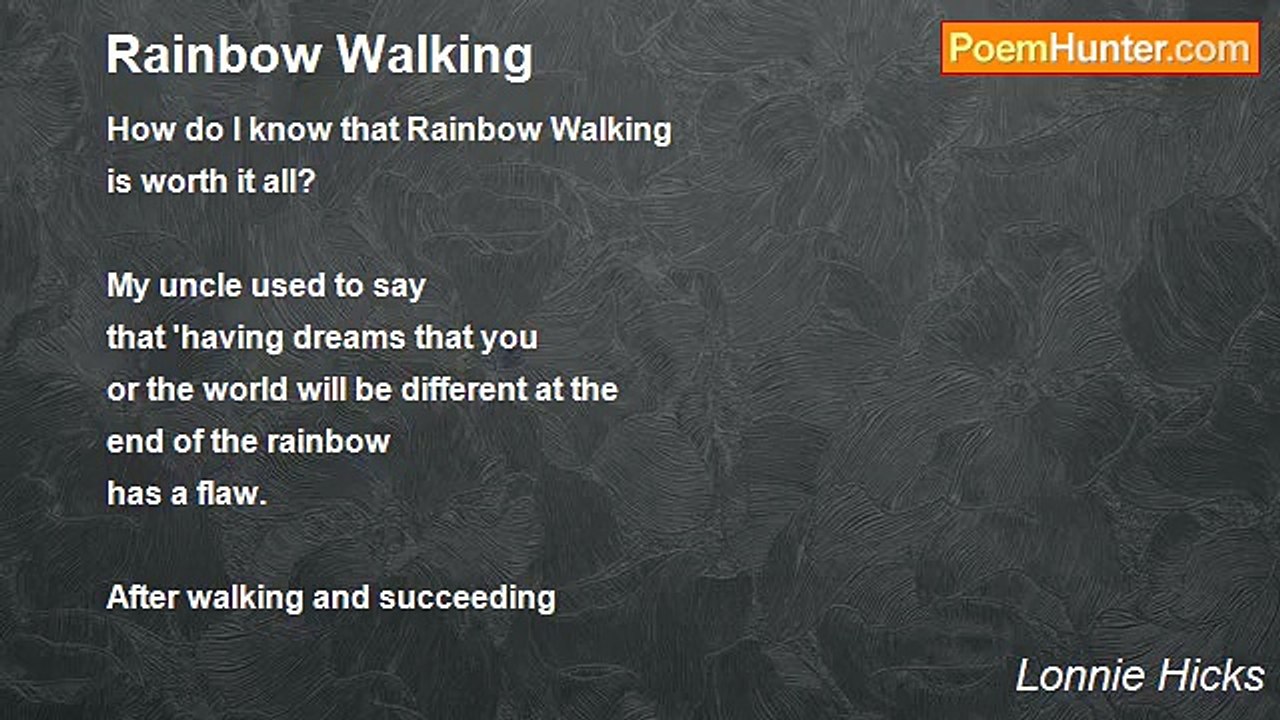 Rainbow Walking

PoemHunter.com

How do I know that Rainbow Walking
is worth it all?

My uncle used to say
that 'having dreams that you
or the world will be different at the
end of the rainbow
has a flaw.

After walking and succeeding

Lonnie Hicks